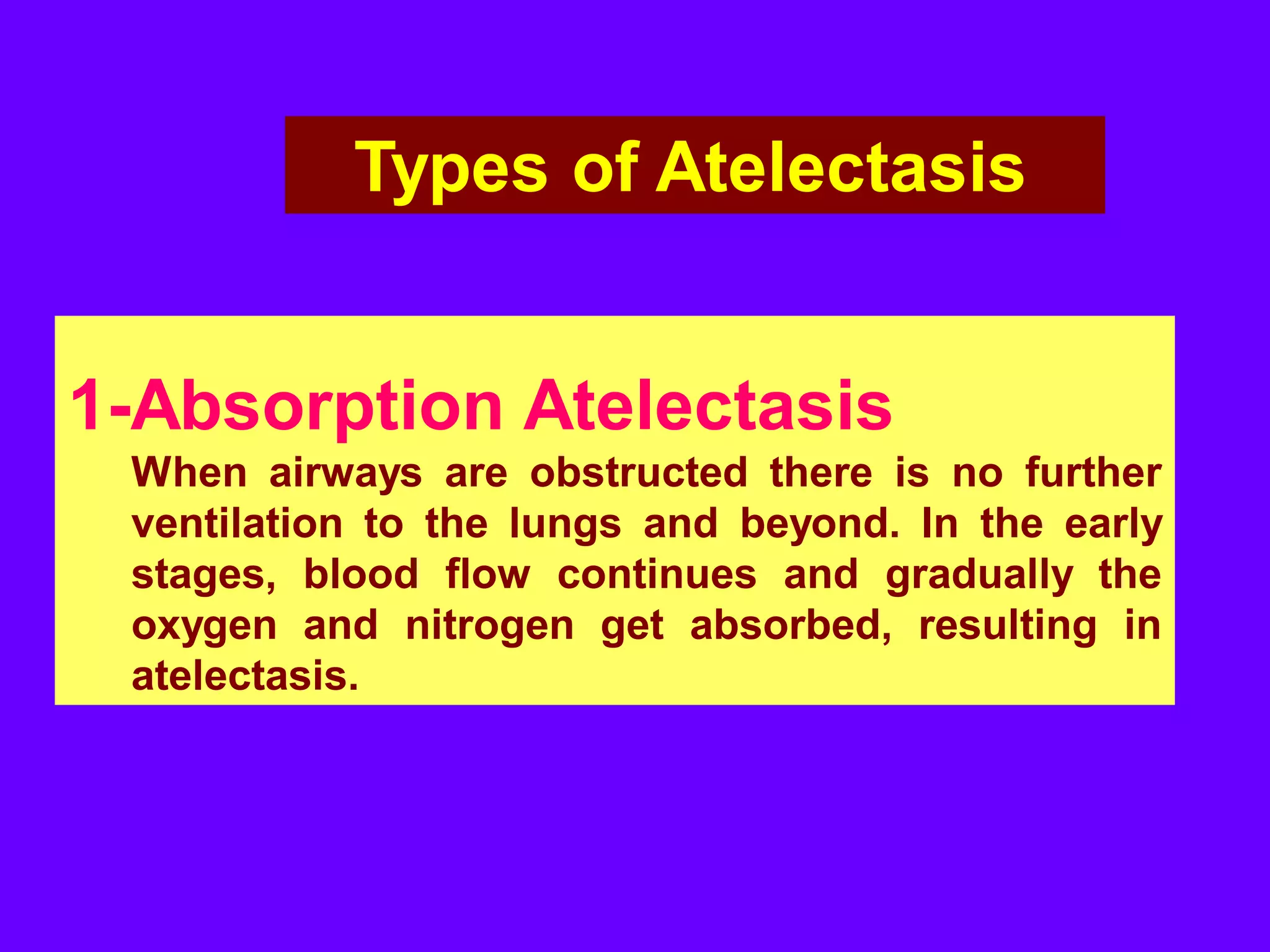 Types of Atelectasis

1-Absorption Atelectasis

When airways are obstructed there is no further ventilation to the lungs and beyond. In the early stages, blood flow continues and gradually the oxygen and nitrogen get absorbed, resulting in atelectasis.